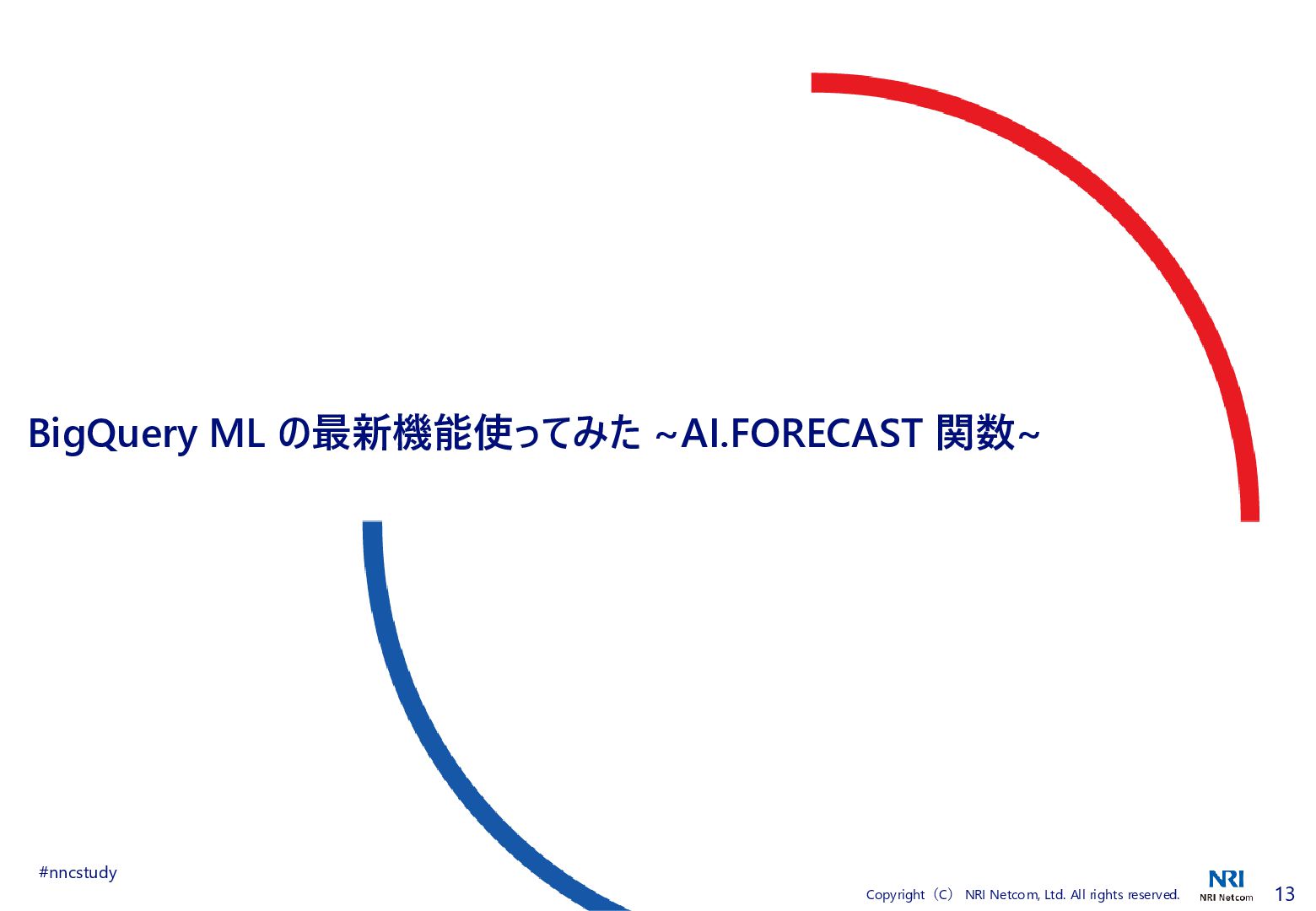 BigQuery ML の最新機能使ってみた ~AI.FORECAST 関数~

#nncstudy

Copyright（C） NRI Netcom, Ltd. All rights reserved.

NRI
NRI Netcom

13